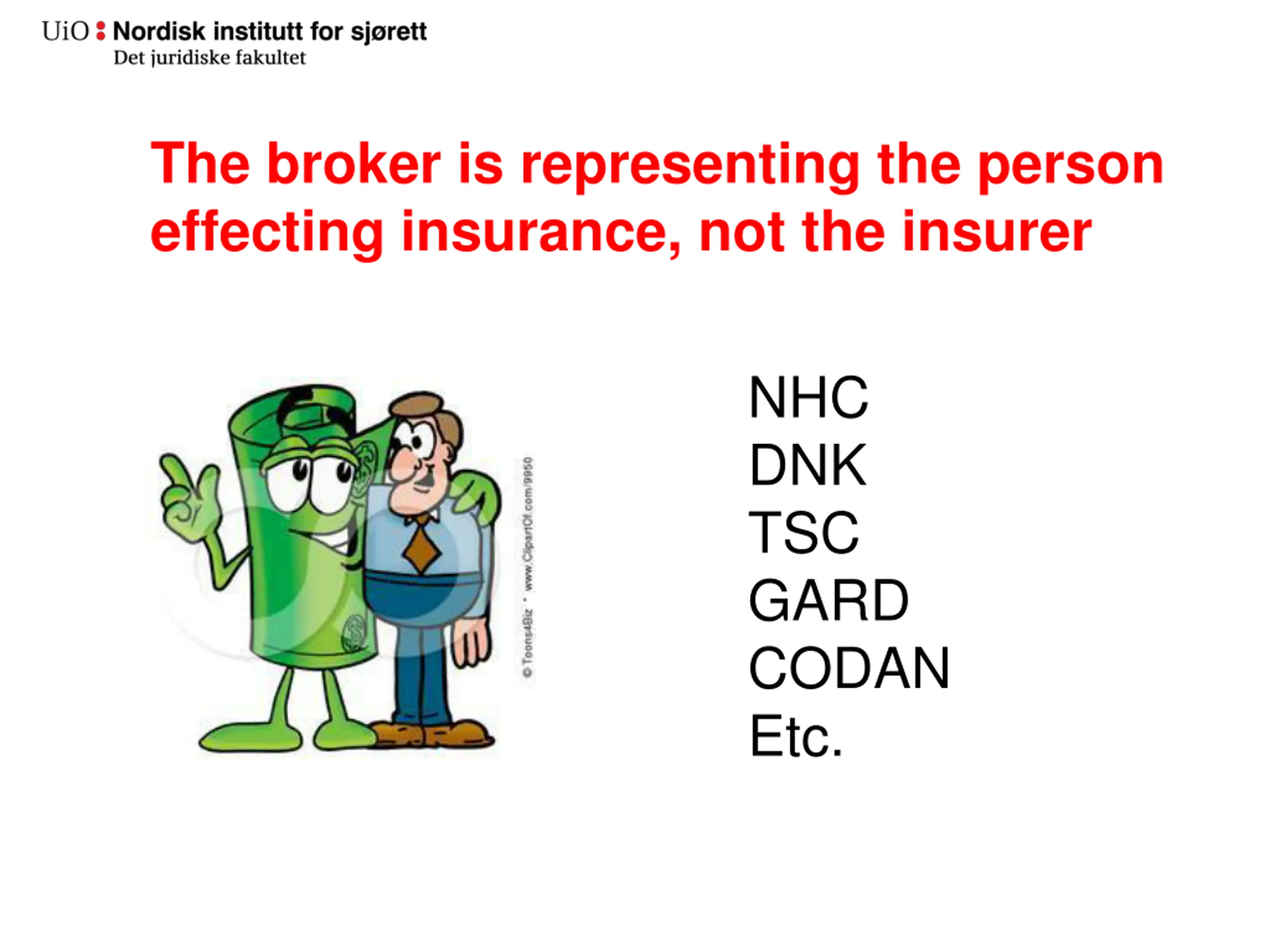 UiO : Nordisk institutt for sjørett
Det juridiske fakultet

The broker is representing the person effecting insurance, not the insurer

© Toons4Biz * www.ClipartOf.com/9950

NHC
DNK
TSC
GARD
CODAN
Etc.